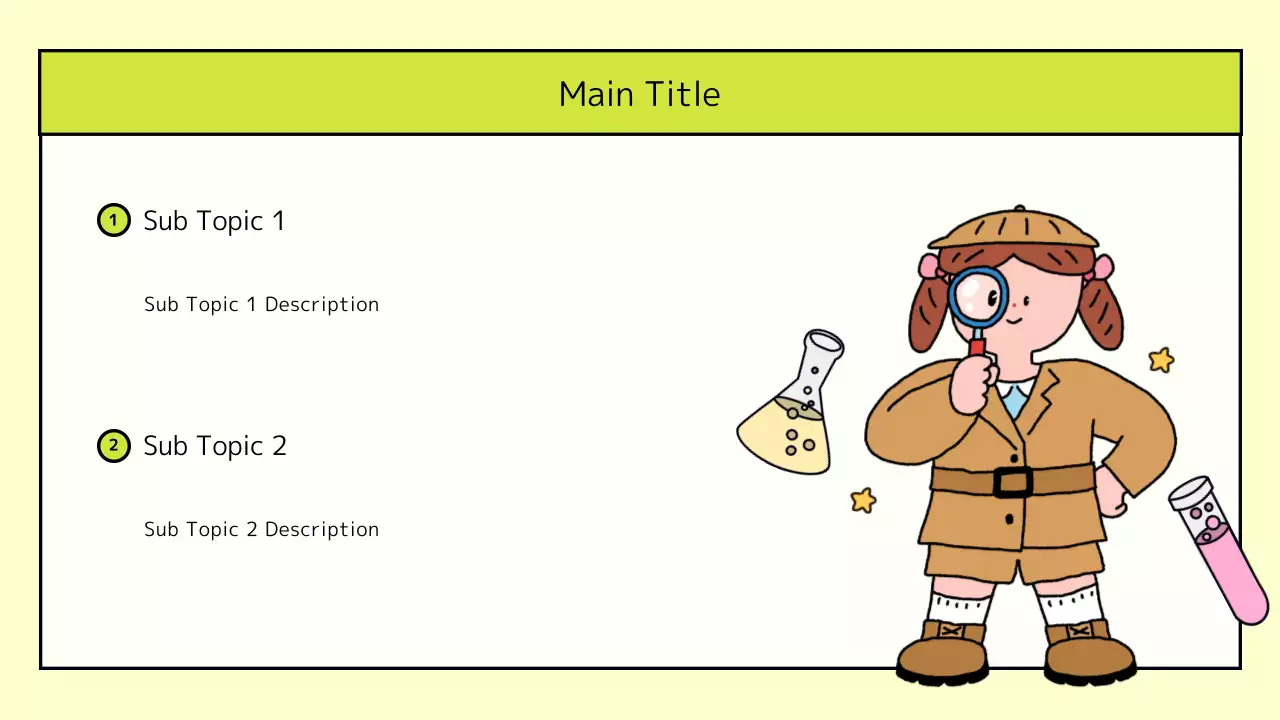 Main Title

1 Sub Topic 1

Sub Topic 1 Description

2 Sub Topic 2

Sub Topic 2 Description